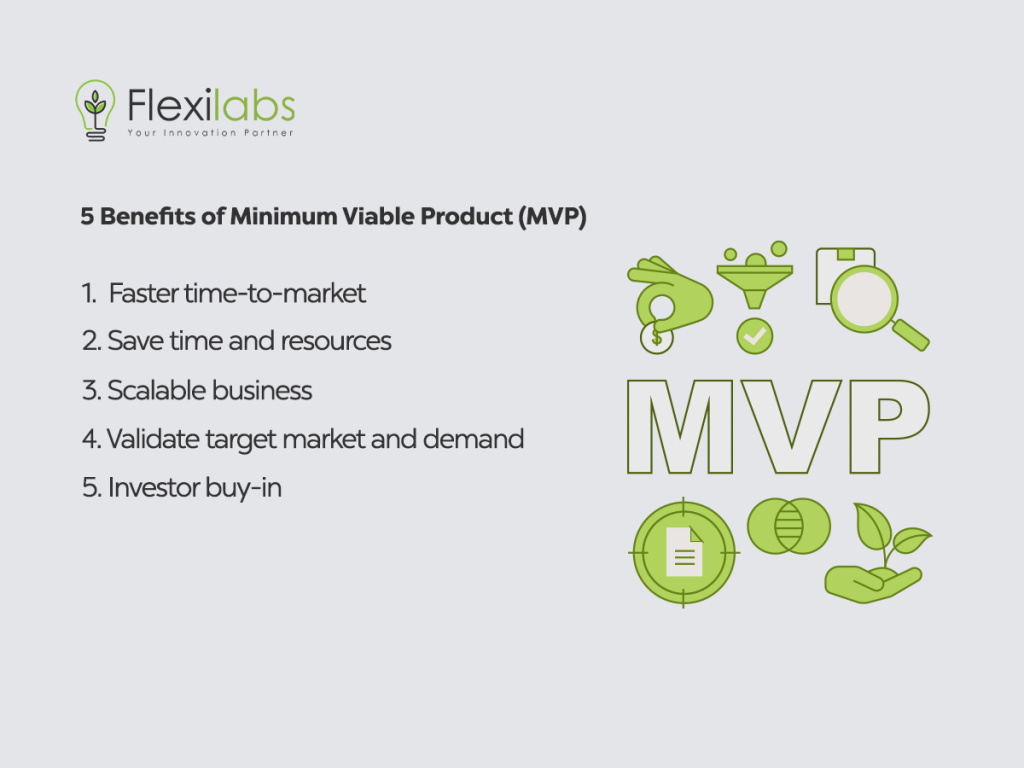 Flexilabs
Your Innovation Partner

5 Benefits of Minimum Viable Product (MVP)

1. Faster time-to-market
2. Save time and resources
3. Scalable business
4. Validate target market and demand
5. Investor buy-in

MVP